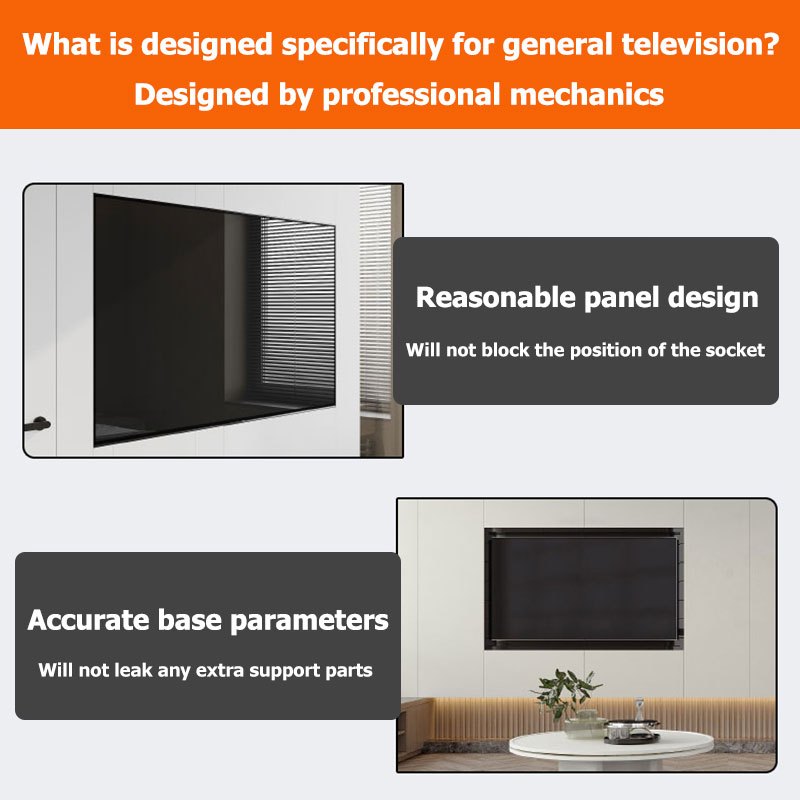 What is designed specifically for general television?
Designed by professional mechanics

Reasonable panel design
Will not block the position of the socket

Accurate base parameters
Will not leak any extra support parts